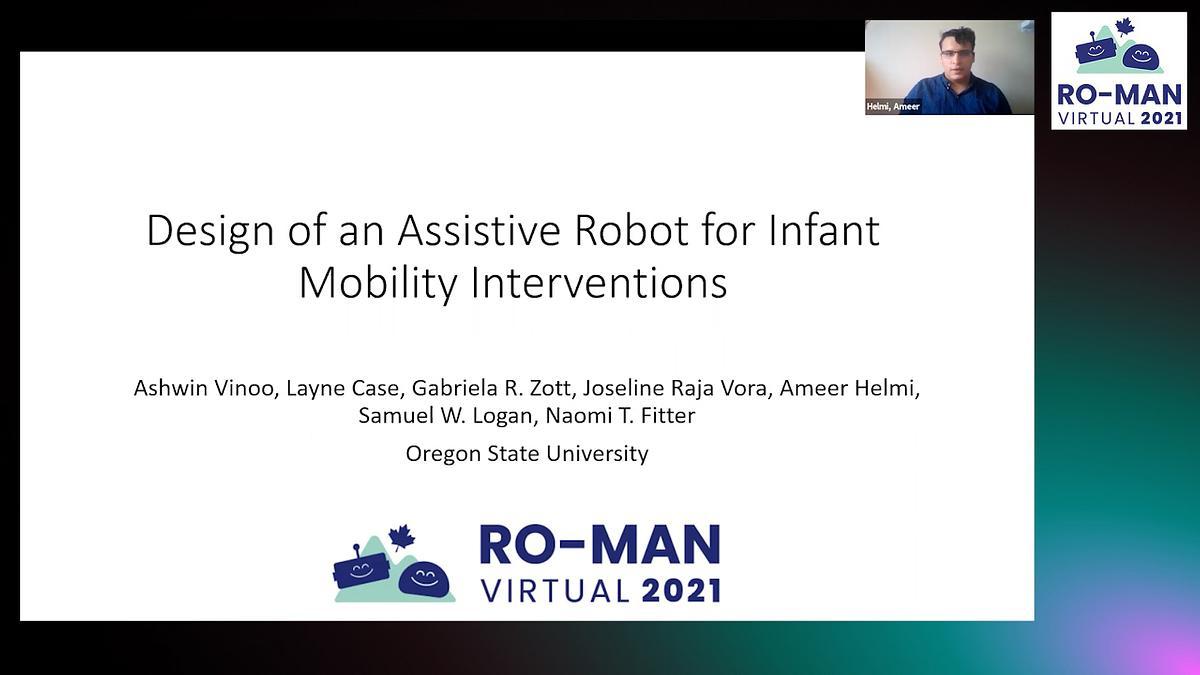 Helmi, Ameer

RO-MAN
VIRTUAL 2021

Design of an Assistive Robot for Infant Mobility Interventions

Ashwin Vinoo, Layne Case, Gabriela R. Zott, Joseline Raja Vora, Ameer Helmi, Samuel W. Logan, Naomi T. Fitter

Oregon State University

RO-MAN
VIRTUAL 2021